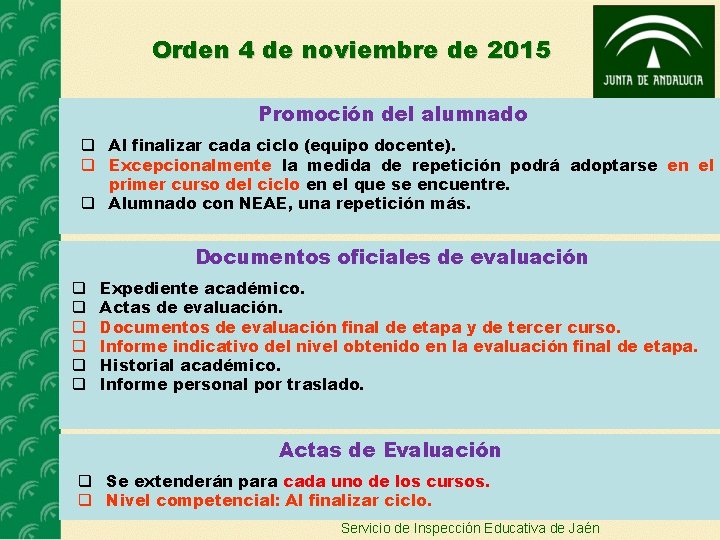 Orden 4 de noviembre de 2015

JUNTA DE ANDALUCIA

Promoción del alumnado

❑ Al finalizar cada ciclo (equipo docente).
❑ Excepcionalmente la medida de repetición podrá adoptarse en el primer curso del ciclo en el que se encuentre.
❑ Alumnado con NEAE, una repetición más.

Documentos oficiales de evaluación

❑ Expediente académico.
❑ Actas de evaluación.
❑ Documentos de evaluación final de etapa y de tercer curso.
❑ Informe indicativo del nivel obtenido en la evaluación final de etapa.
❑ Historial académico.
❑ Informe personal por traslado.

Actas de Evaluación

❑ Se extenderán para cada uno de los cursos.
❑ Nivel competencial: Al finalizar ciclo.

Servicio de Inspección Educativa de Jaén